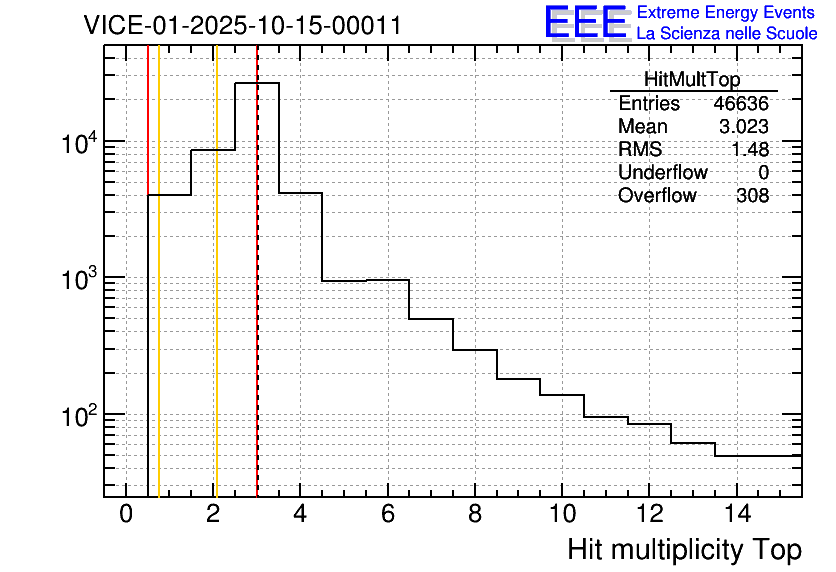 VICE-01-2025-10-15-00011

EEE Extreme Energy Events
La Scienza nelle Scuole

| HitMultTop | |
|---|---|
| Entries | 46636 |
| Mean | 3.023 |
| RMS | 1.48 |
| Underflow | 0 |
| Overflow | 308 |

$10^4$
$10^3$
$10^2$

0 2 4 6 8 10 12 14

Hit multiplicity Top